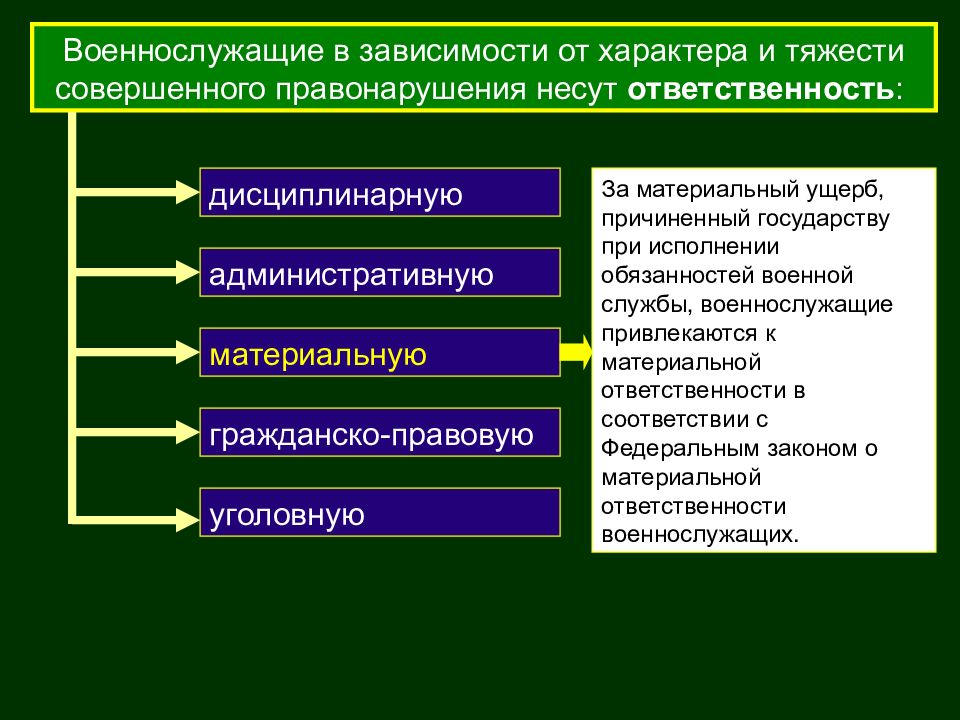 Военнослужащие в зависимости от характера и тяжести совершенного правонарушения несут ответственность:

дисциплинарную

административную

материальную

гражданско-правовую

уголовную

За материальный ущерб, причиненный государству при исполнении обязанностей военной службы, военнослужащие привлекаются к материальной ответственности в соответствии с Федеральным законом о материальной ответственности военнослужащих.